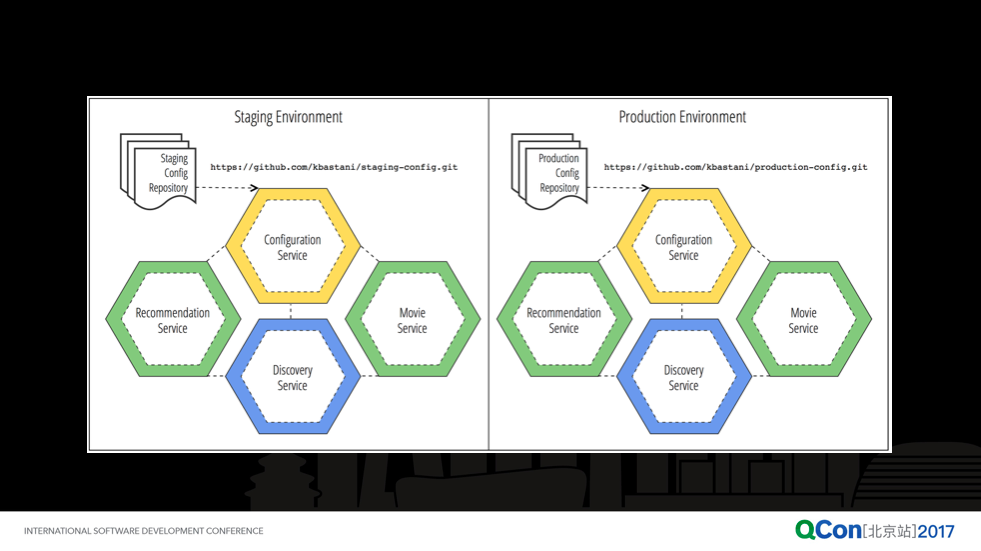 Staging Environment

Staging Config Repository

https://github.com/kbastani/staging-config.git

Configuration Service

Recommendation Service

Movie Service

Discovery Service

Production Environment

Production Config Repository

https://github.com/kbastani/production-config.git

Configuration Service

Recommendation Service

Movie Service

Discovery Service

INTERNATIONAL SOFTWARE DEVELOPMENT CONFERENCE

QCon[北京站]2017